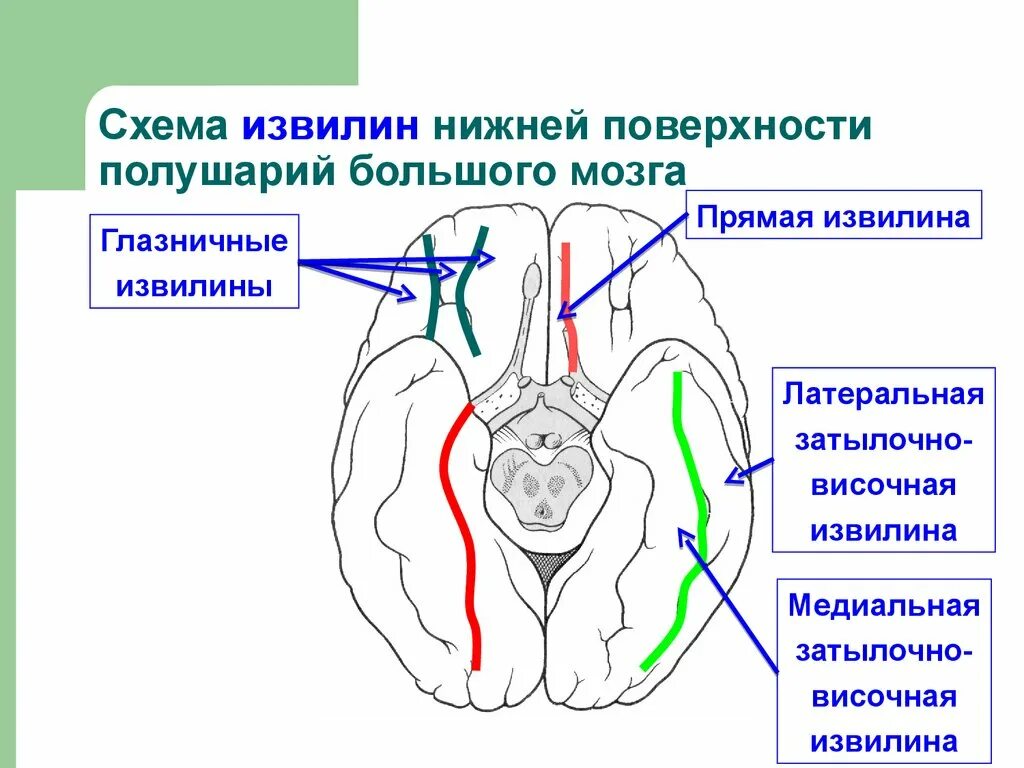 Схема извилин нижней поверхности полушарий большого мозга

Глазничные извилины

Прямая извилина

Латеральная затылочно-височная извилина

Медиальная затылочно-височная извилина